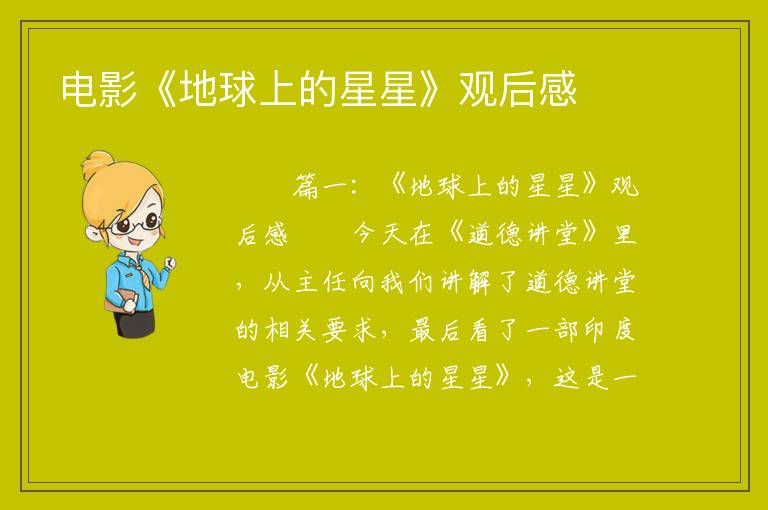 电影《地球上的星星》观后感

篇一：《地球上的星星》观后感　　今天在《道德讲堂》里，从主任向我们讲解了道德讲堂的相关要求，最后看了一部印度电影《地球上的星星》，这是一